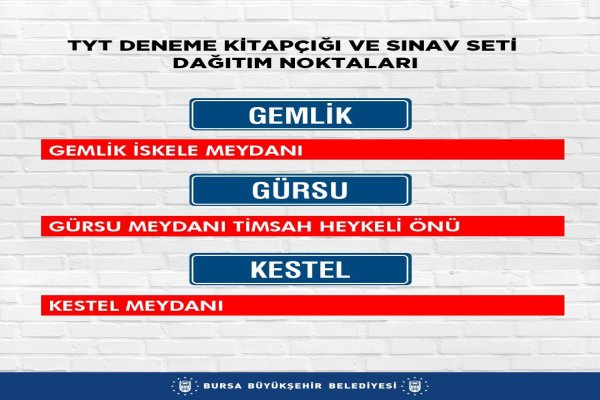 TYT DENEME KİTAPÇIĞI VE SINAV SETİ DAĞITIM NOKTALARI

GEMLİK

GEMLİK İSKELE MEYDANI

GÜRSU

GÜRSU MEYDANI TİMSAH HEYKELİ ÖNÜ

KESTEL

KESTEL MEYDANI

BURSA BÜYÜKŞEHİR BELEDİYESİ